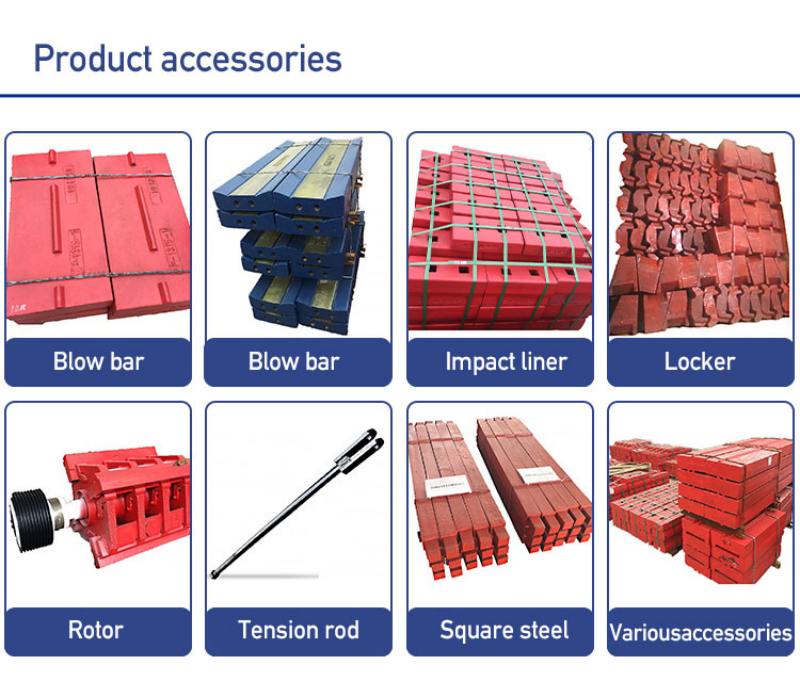 Product accessories

Blow bar

Blow bar

Impact liner

Locker

Rotor

Tension rod

Square steel

Variousaccessories